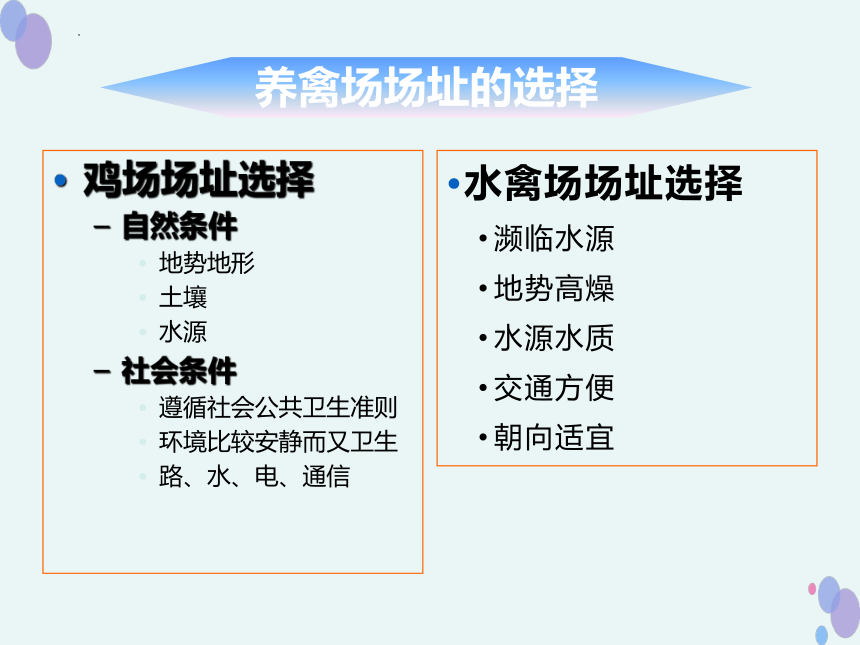 养禽场场址的选择

• 鸡场场址选择
– 自然条件
• 地势地形
• 土壤
• 水源
– 社会条件
• 遵循社会公共卫生准则
• 环境比较安静而又卫生
• 路、水、电、通信

• 水禽场场址选择
• 濒临水源
• 地势高燥
• 水源水质
• 交通方便
• 朝向适宜